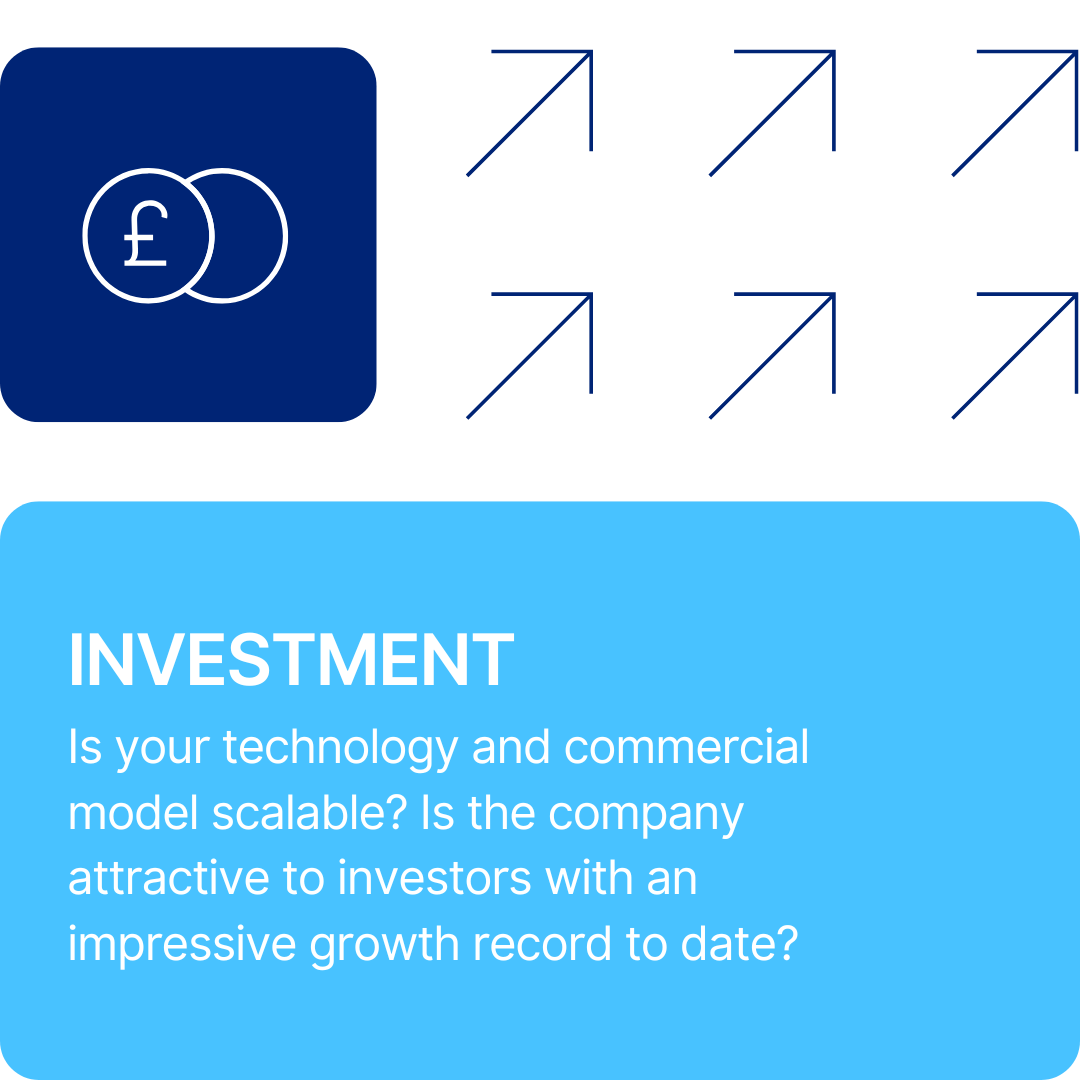 £

INVESTMENT

Is your technology and commercial model scalable? Is the company attractive to investors with an impressive growth record to date?